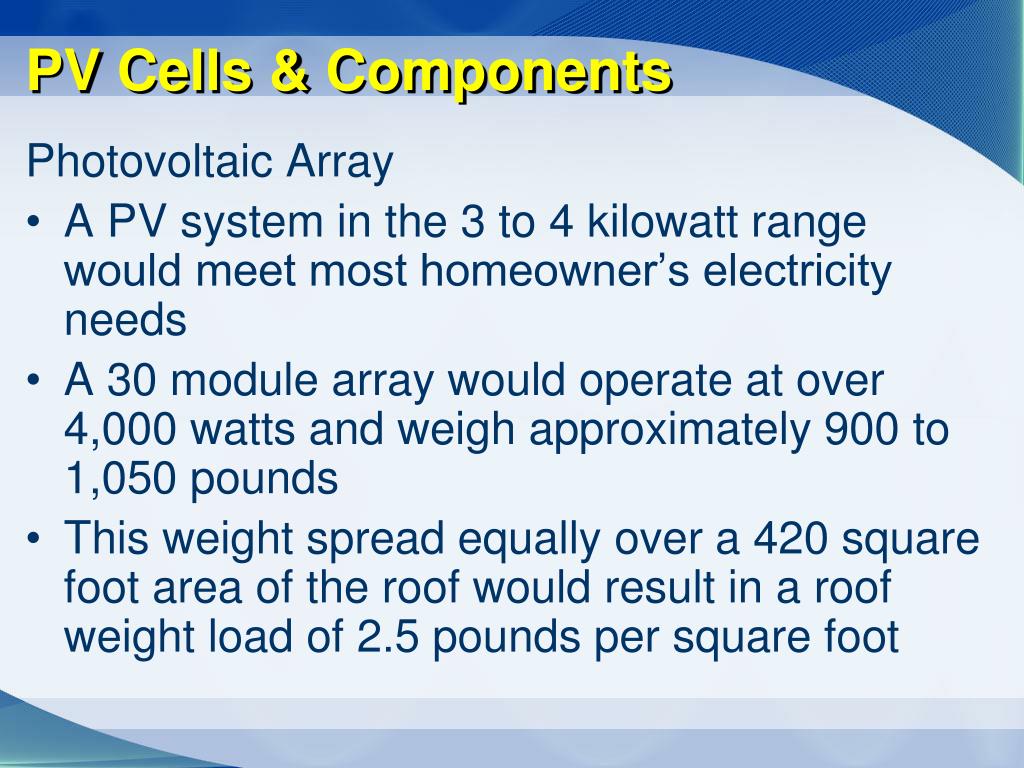 PV Cells & Components

Photovoltaic Array

• A PV system in the 3 to 4 kilowatt range would meet most homeowner’s electricity needs

• A 30 module array would operate at over 4,000 watts and weigh approximately 900 to 1,050 pounds

• This weight spread equally over a 420 square foot area of the roof would result in a roof weight load of 2.5 pounds per square foot